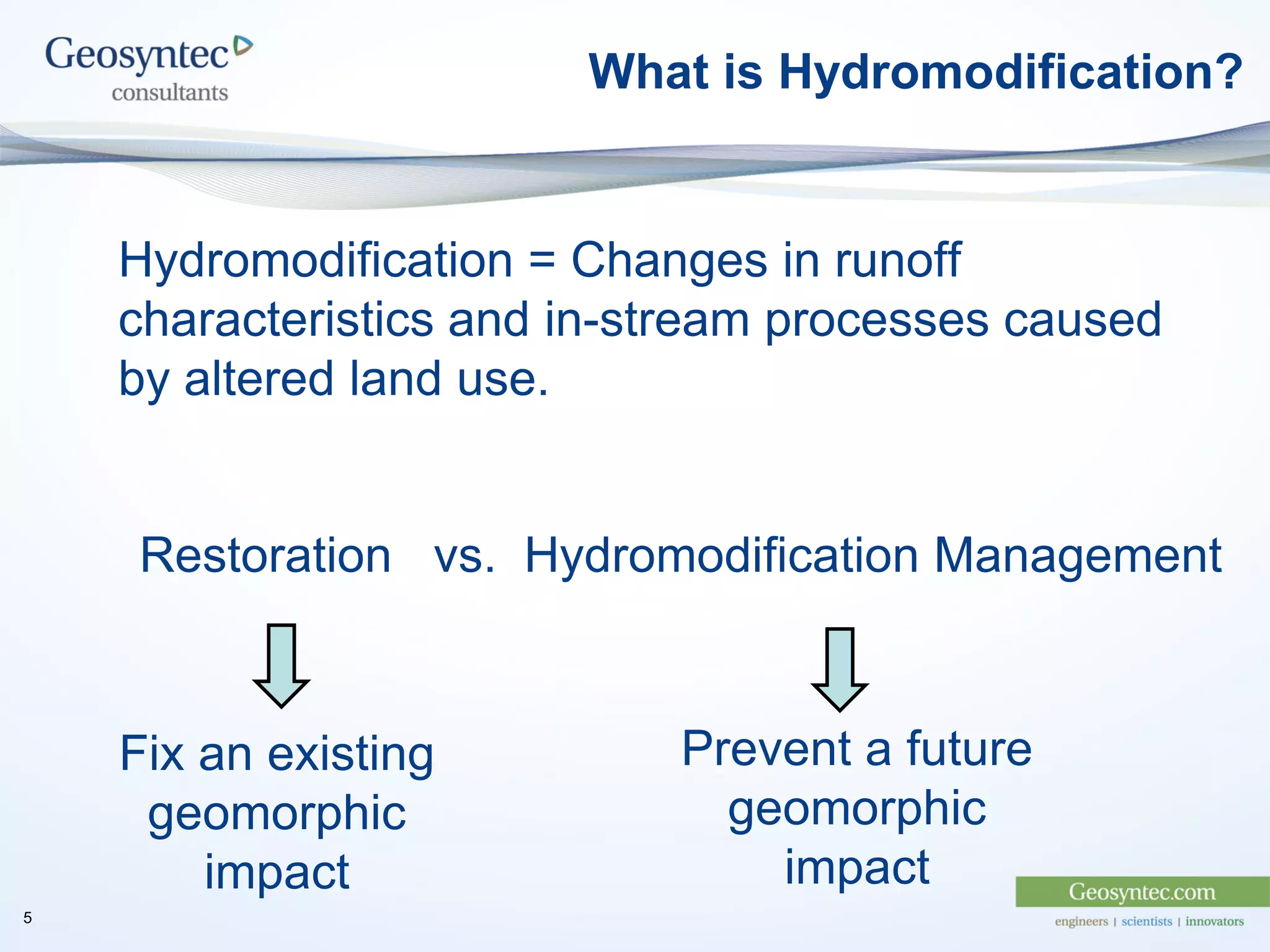 Geosyntec consultants

What is Hydromodification?

Hydromodification = Changes in runoff characteristics and in-stream processes caused by altered land use.

Restoration vs. Hydromodification Management

Fix an existing geomorphic impact

Prevent a future geomorphic impact

5

Geosyntec.com

engineers | scientists | innovators